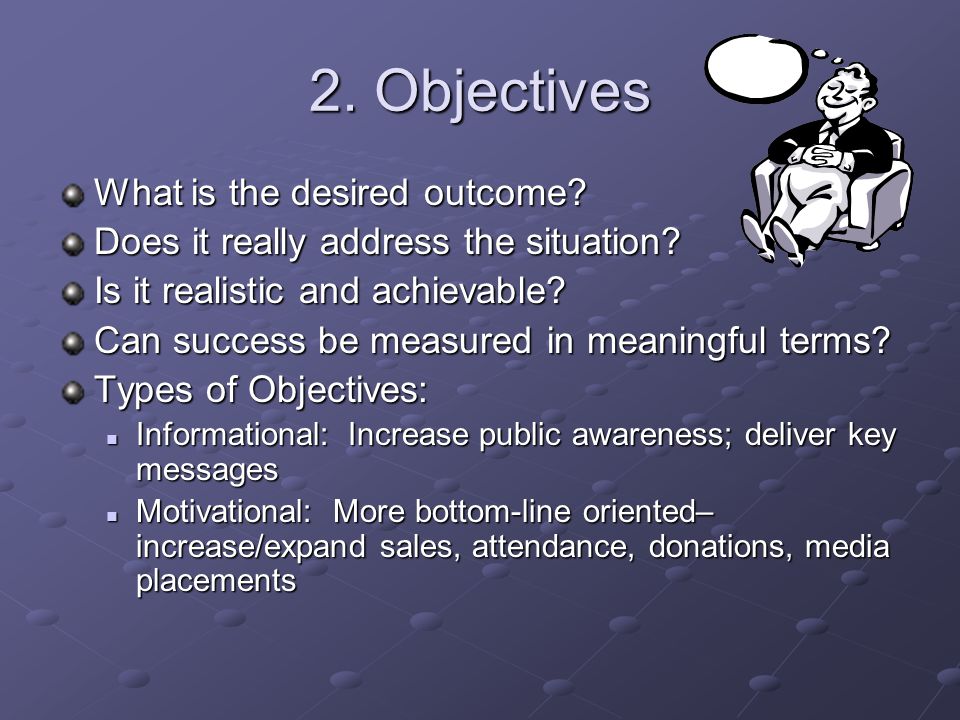 2. Objectives

What is the desired outcome?
Does it really address the situation?
Is it realistic and achievable?
Can success be measured in meaningful terms?
Types of Objectives:
Informational: Increase public awareness; deliver key messages
Motivational: More bottom-line oriented– increase/expand sales, attendance, donations, media placements